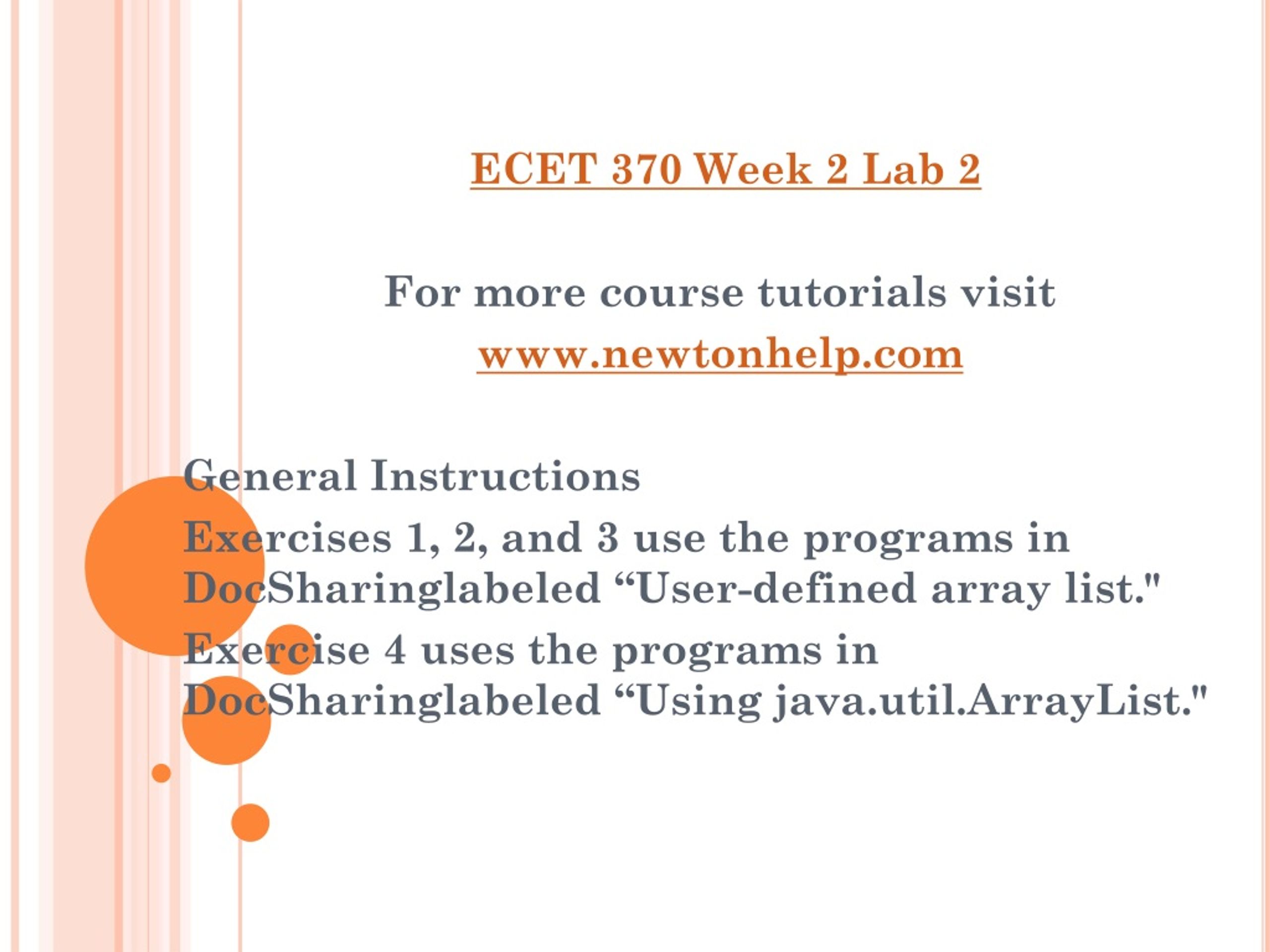 ECET 370 Week 2 Lab 2

For more course tutorials visit
www.newtonhelp.com

General Instructions

Exercises 1, 2, and 3 use the programs in DocSharinglabeled “User-defined array list."

Exercise 4 uses the programs in DocSharinglabeled “Using java.util.ArrayList."